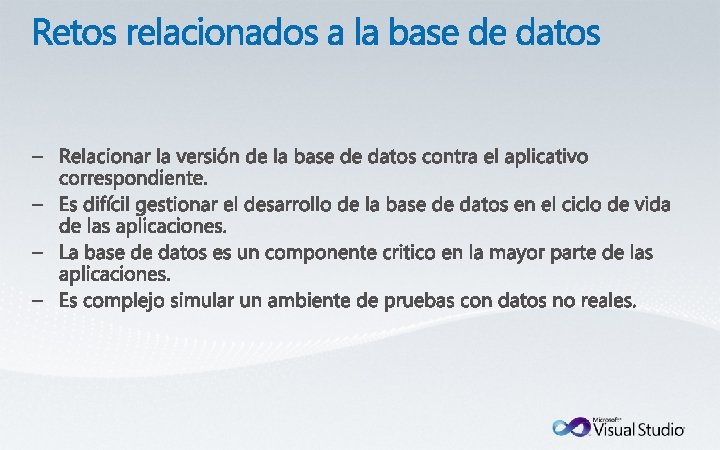 Retos relacionados a la base de datos

– Relacionar la versión de la base de datos contra el aplicativo correspondiente.
– Es difícil gestionar el desarrollo de la base de datos en el ciclo de vida de las aplicaciones.
– La base de datos es un componente critico en la mayor parte de las aplicaciones.
– Es complejo simular un ambiente de pruebas con datos no reales.

Microsoft Visual Studio